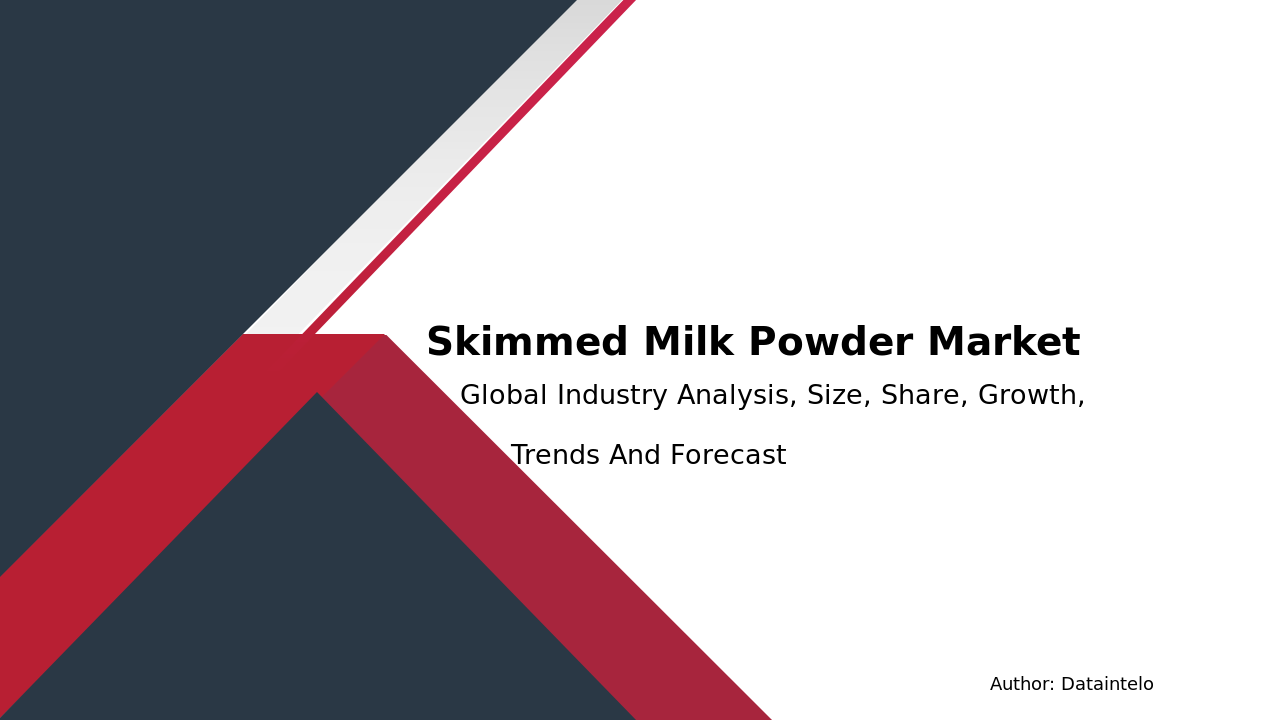 Skimmed Milk Powder Market

Global Industry Analysis, Size, Share, Growth, Trends And Forecast

Author: Dataintelo